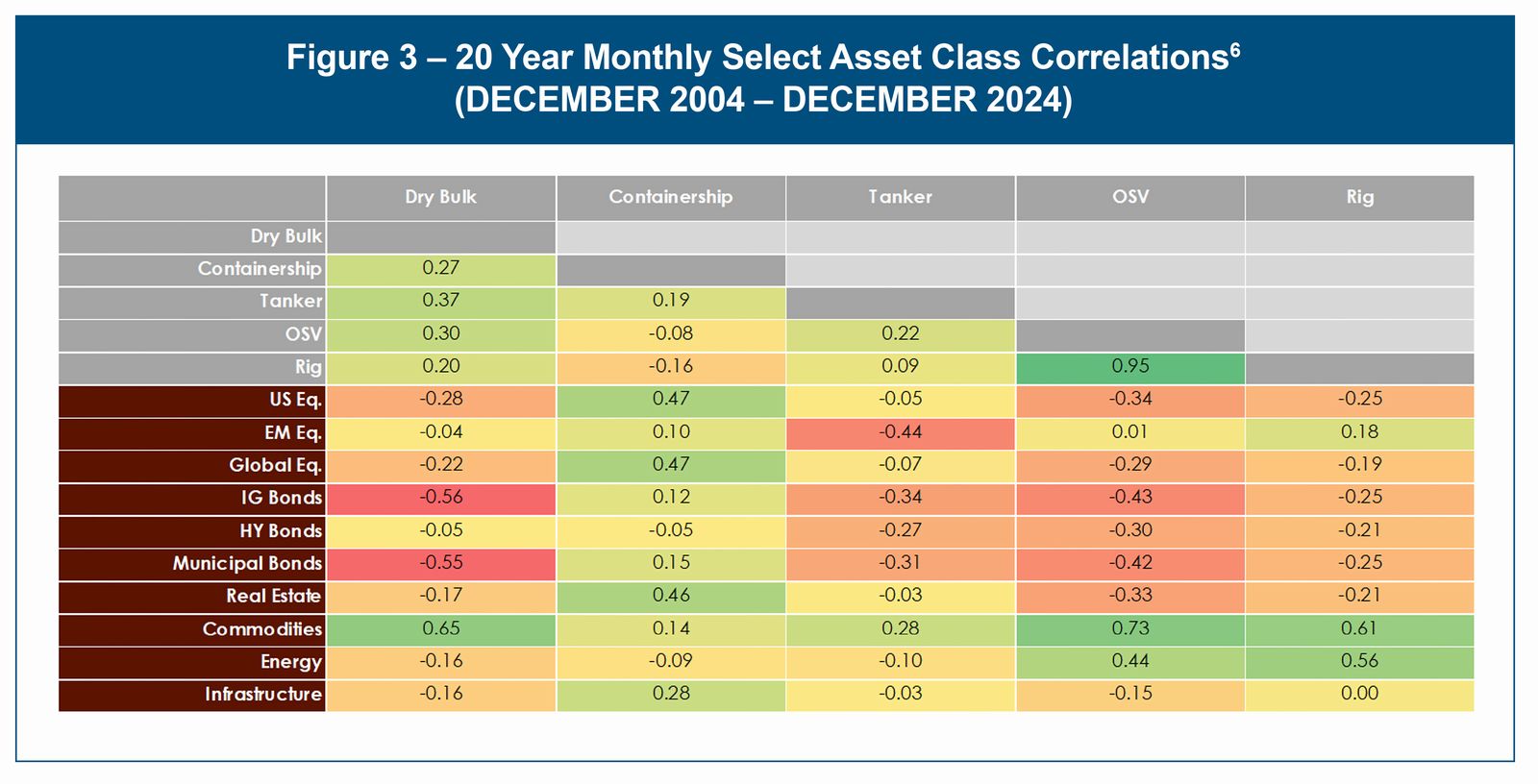 Figure 3 – 20 Year Monthly Select Asset Class Correlations$^6$
(DECEMBER 2004 – DECEMBER 2024)

| | Dry Bulk | Containership | Tanker | OSV | Rig |
|---|---|---|---|---|---|
| Dry Bulk | | | | | |
| Containership | 0.27 | | | | |
| Tanker | 0.37 | 0.19 | | | |
| OSV | 0.30 | -0.08 | 0.22 | | |
| Rig | 0.20 | -0.16 | 0.09 | 0.95 | |
| US Eq. | -0.28 | 0.47 | -0.05 | -0.34 | -0.25 |
| EM Eq. | -0.04 | 0.10 | -0.44 | 0.01 | 0.18 |
| Global Eq. | -0.22 | 0.47 | -0.07 | -0.29 | -0.19 |
| IG Bonds | -0.56 | 0.12 | -0.34 | -0.43 | -0.25 |
| HY Bonds | -0.05 | -0.05 | -0.27 | -0.30 | -0.21 |
| Municipal Bonds | -0.55 | 0.15 | -0.31 | -0.42 | -0.25 |
| Real Estate | -0.17 | 0.46 | -0.03 | -0.33 | -0.21 |
| Commodities | 0.65 | 0.14 | 0.28 | 0.73 | 0.61 |
| Energy | -0.16 | -0.09 | -0.10 | 0.44 | 0.56 |
| Infrastructure | -0.16 | 0.28 | -0.03 | -0.15 | 0.00 |